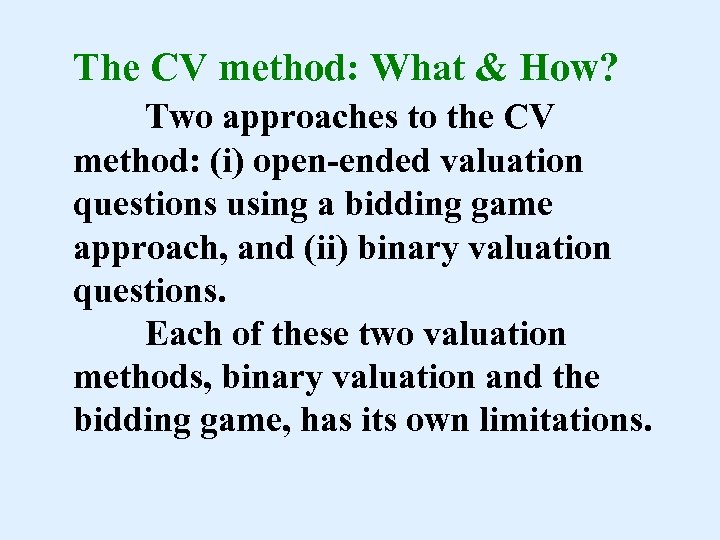 The CV method: What & How?

Two approaches to the CV method: (i) open-ended valuation questions using a bidding game approach, and (ii) binary valuation questions.

Each of these two valuation methods, binary valuation and the bidding game, has its own limitations.